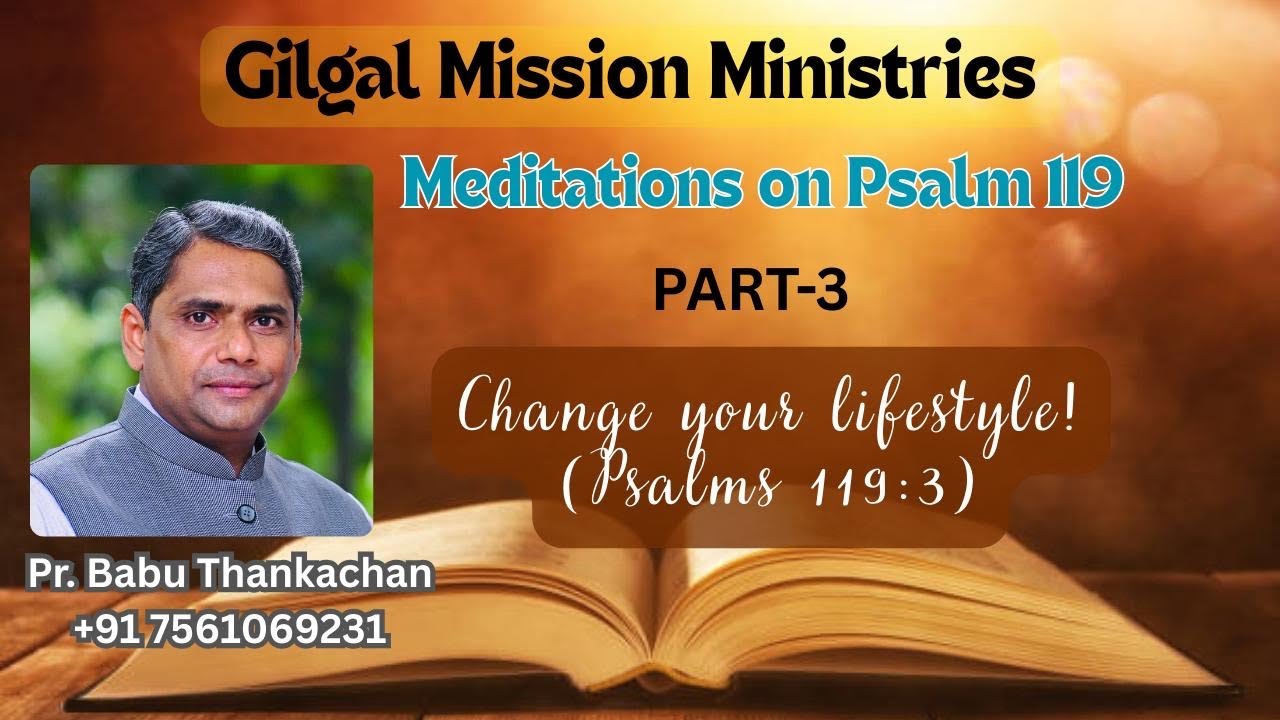 Gilgal Mission Ministries

Meditations on Psalm 119

PART-3

Change your lifestyle!
(Psalms 119:3)

Pr. Babu Thankachan
+91 7561069231